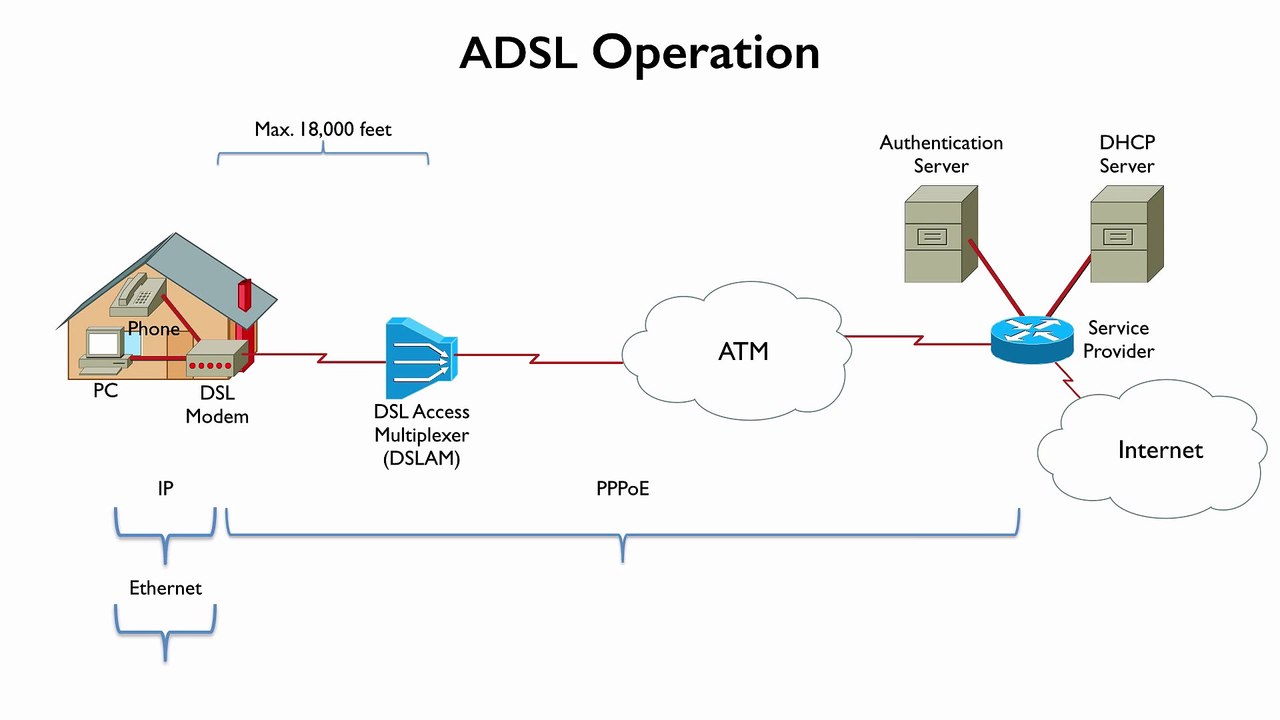 ADSL Operation

Max. 18,000 feet

Authentication Server

DHCP Server

Phone

PC

DSL Modem

DSL Access Multiplexer (DSLAM)

ATM

Service Provider

Internet

IP

PPPoE

Ethernet